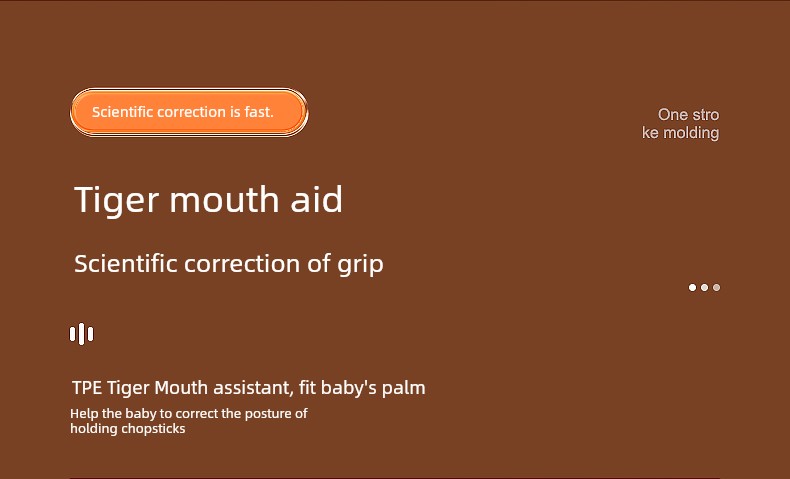 Scientific correction is fast.

One stro
ke molding

Tiger mouth aid

Scientific correction of grip

TPE Tiger Mouth assistant, fit baby's palm

Help the baby to correct the posture of holding chopsticks